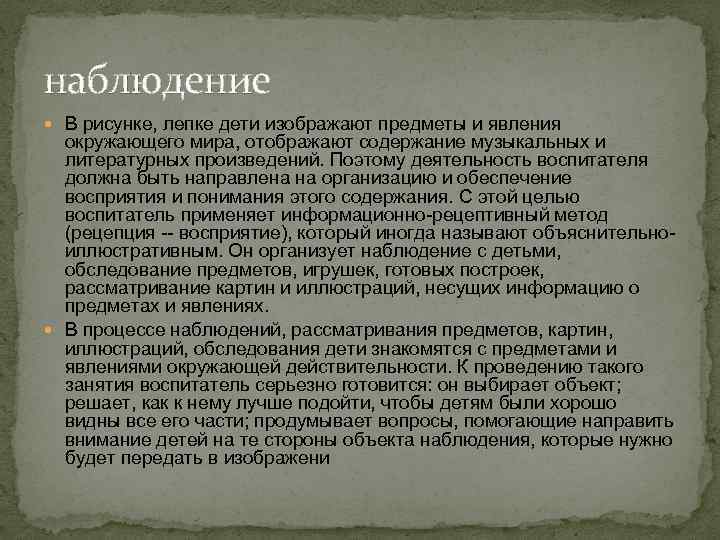 наблюдение

В рисунке, лепке дети изображают предметы и явления окружающего мира, отображают содержание музыкальных и литературных произведений. Поэтому деятельность воспитателя должна быть направлена на организацию и обеспечение восприятия и понимания этого содержания. С этой целью воспитатель применяет информационно-рецептивный метод (рецепция -- восприятие), который иногда называют объяснительно-иллюстративным. Он организует наблюдение с детьми, обследование предметов, игрушек, готовых построек, рассматривание картин и иллюстраций, несущих информацию о предметах и явлениях.

В процессе наблюдений, рассматривания предметов, картин, иллюстраций, обследования дети знакомятся с предметами и явлениями окружающей действительности. К проведению такого занятия воспитатель серьезно готовится: он выбирает объект; решает, как к нему лучше подойти, чтобы детям были хорошо видны все его части; продумывает вопросы, помогающие направить внимание детей на те стороны объекта наблюдения, которые нужно будет передать в изображени